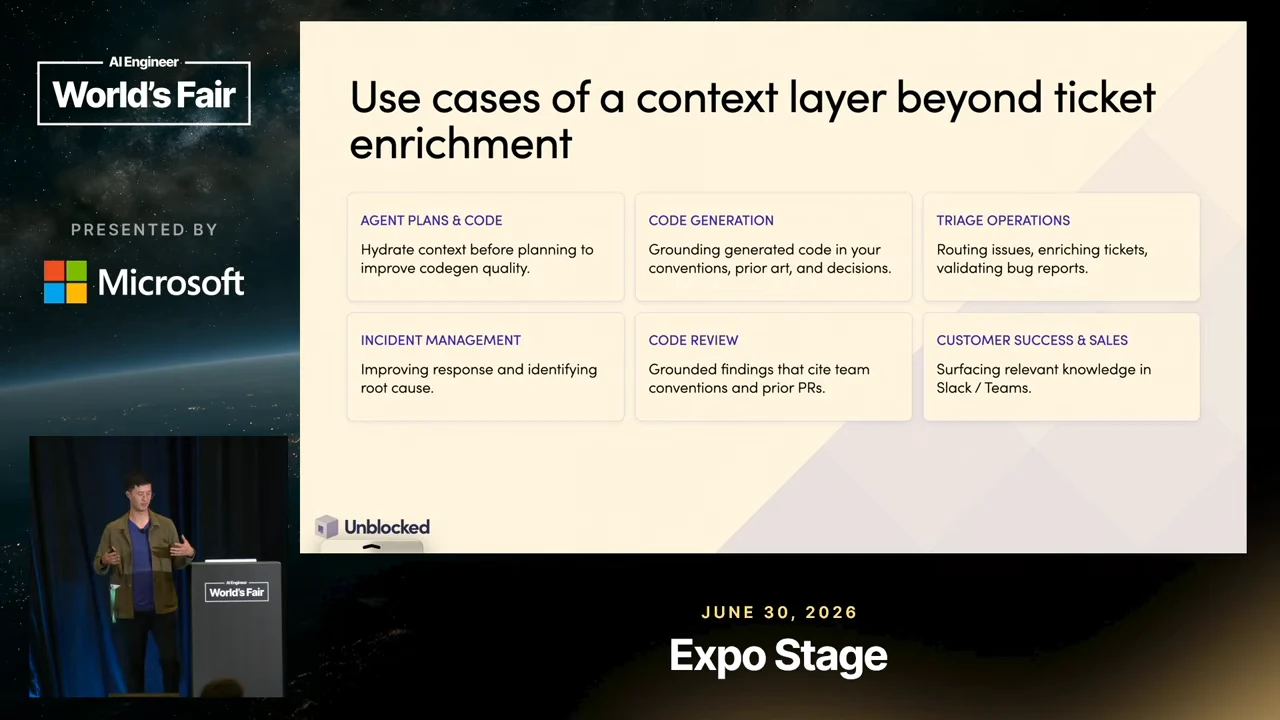 AI Engineer
World's Fair

PRESENTED BY

Microsoft

Use cases of a context layer beyond ticket enrichment

AGENT PLANS & CODE
Hydrate context before planning to improve codegen quality.

CODE GENERATION
Grounding generated code in your conventions, prior art, and decisions.

TRIAGE OPERATIONS
Routing issues, enriching tickets, validating bug reports.

INCIDENT MANAGEMENT
Improving response and identifying root cause.

CODE REVIEW
Grounded findings that cite team conventions and prior PRs.

CUSTOMER SUCCESS & SALES
Surfacing relevant knowledge in Slack / Teams.

Unblocked

AI Engineer
World's Fair

JUNE 30, 2026
Expo Stage